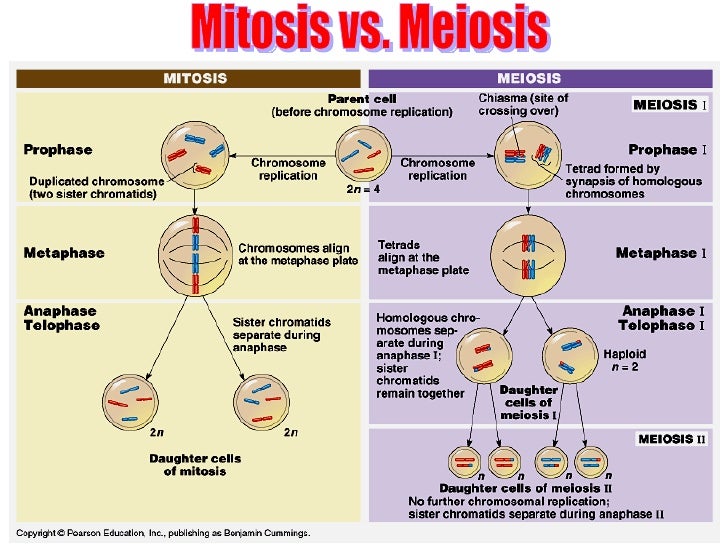 Mitosis vs. Meiosis

MITOSIS

MEIOSIS

Parent cell
(before chromosome replication)

Chiasma (site of crossing over)

MEIOSIS I

Prophase

Duplicated chromosome (two sister chromatids)

Chromosome replication

$2n = 4$

Chromosome replication

Prophase I

Tetrad formed by synapsis of homologous chromosomes

Metaphase

Chromosomes align at the metaphase plate

Tetrads align at the metaphase plate

Metaphase I

Anaphase
Telophase

Sister chromatids separate during anaphase

Homologous chromosomes separate during anaphase I; sister chromatids remain together

Anaphase I
Telophase I

Haploid
$n = 2$

Daughter cells of meiosis I

$2n$

$2n$

Daughter cells of mitosis

MEIOSIS II

$n$ $n$ $n$ $n$

Daughter cells of meiosis II
No further chromosomal replication; sister chromatids separate during anaphase II

Copyright © Pearson Education, Inc., publishing as Benjamin Cummings.